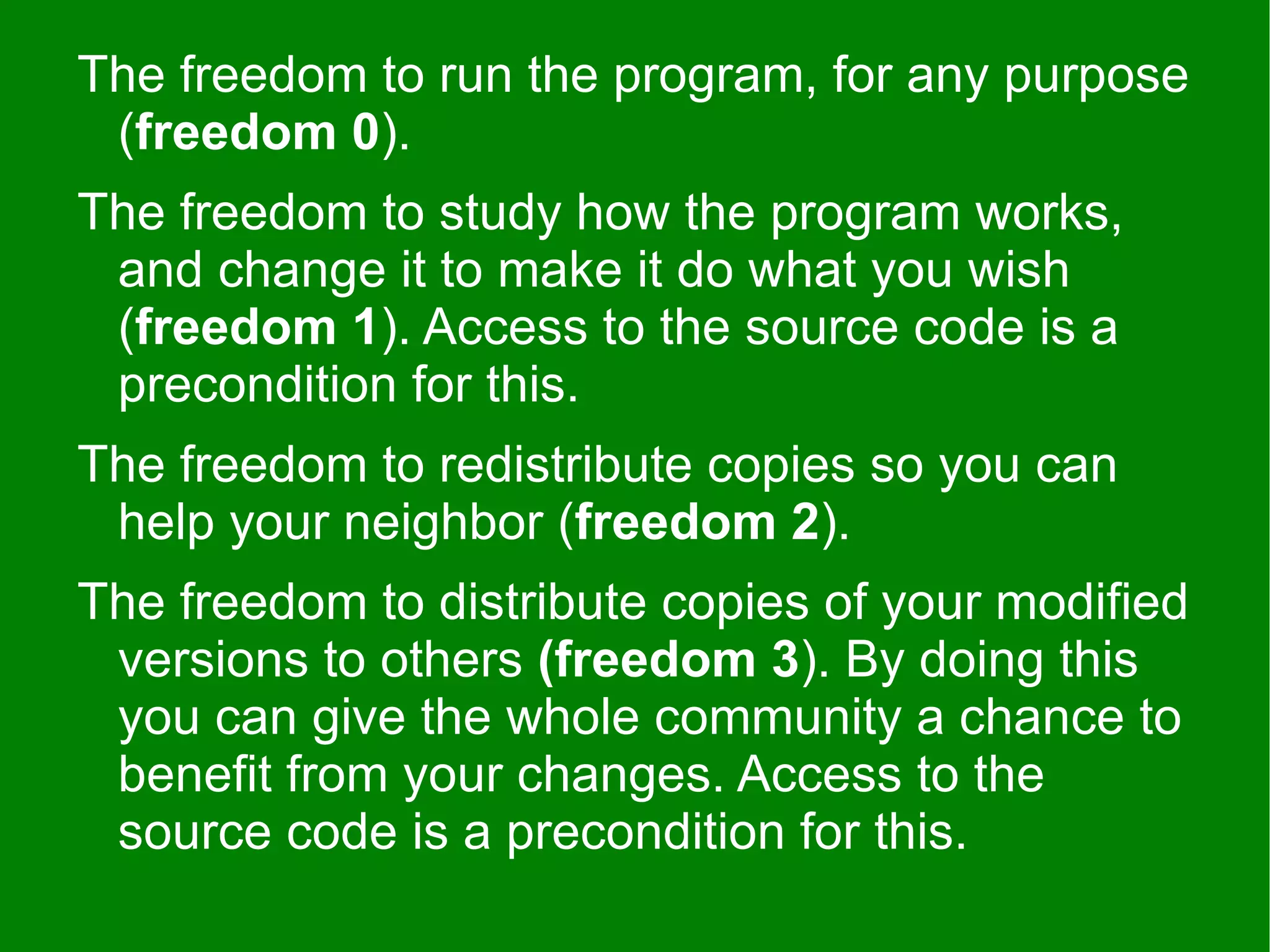 The freedom to run the program, for any purpose (freedom 0).

The freedom to study how the program works, and change it to make it do what you wish (freedom 1). Access to the source code is a precondition for this.

The freedom to redistribute copies so you can help your neighbor (freedom 2).

The freedom to distribute copies of your modified versions to others (freedom 3). By doing this you can give the whole community a chance to benefit from your changes. Access to the source code is a precondition for this.